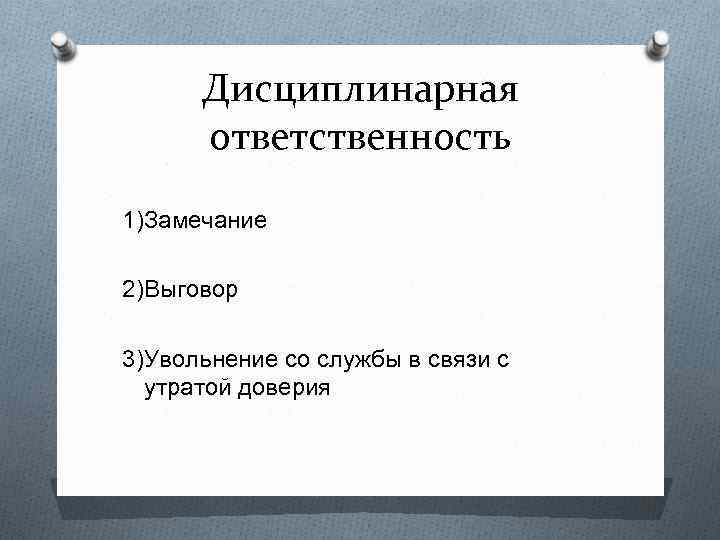 Дисциплинарная ответственность

1)Замечание

2)Выговор

3)Увольнение со службы в связи с утратой доверия